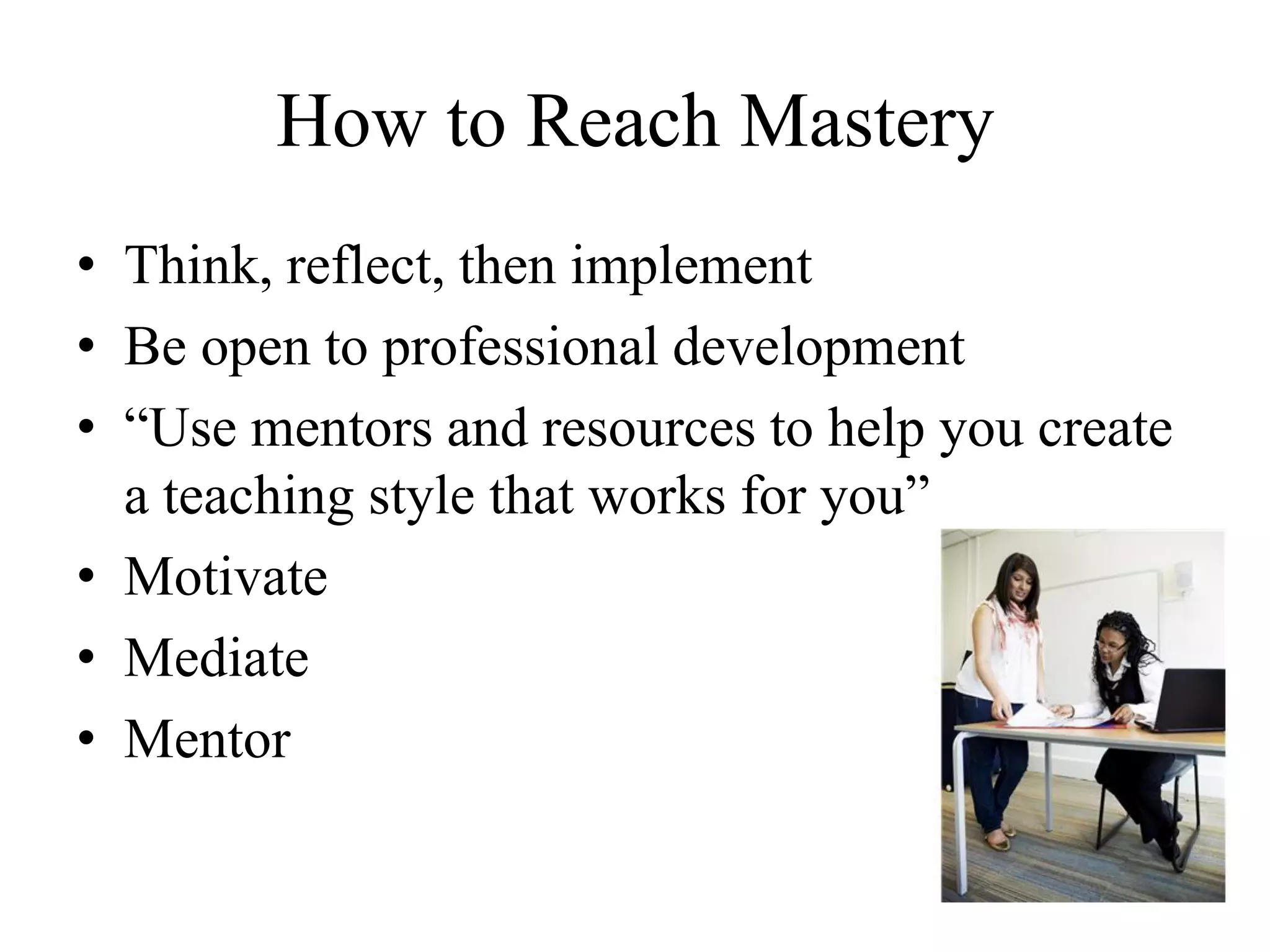 How to Reach Mastery

• Think, reflect, then implement
• Be open to professional development
• “Use mentors and resources to help you create a teaching style that works for you”
• Motivate
• Mediate
• Mentor